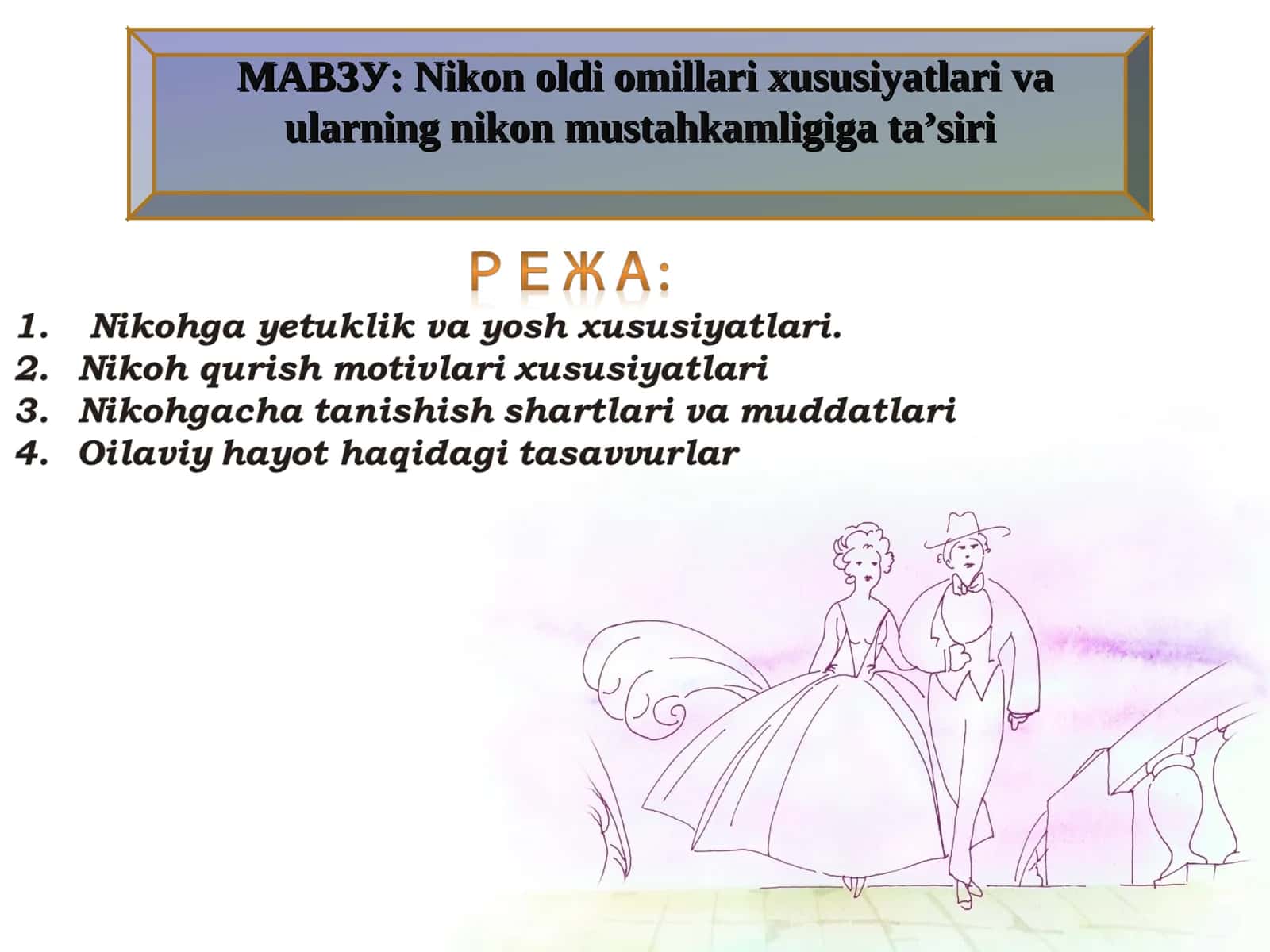 МАВЗУ: Nikon oldi omillari xususiyatlari va ularning nikon mustahkamligiga ta’siri

РЕЖА:

1. Nikohga yetuklik va yosh xususiyatlari.
2. Nikoh qurish motivlari xususiyatlari
3. Nikohgacha tanishish shartlari va muddatlari
4. Oilaviy hayot haqidagi tasavvurlar